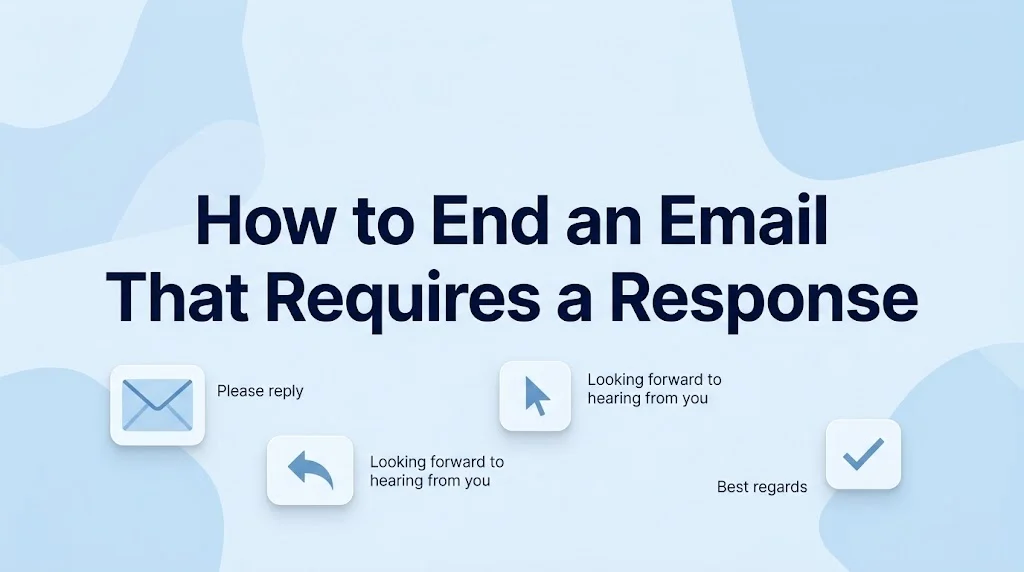 How to End an Email That Requires a Response

Please reply

Looking forward to hearing from you

Looking forward to hearing from you

Best regards